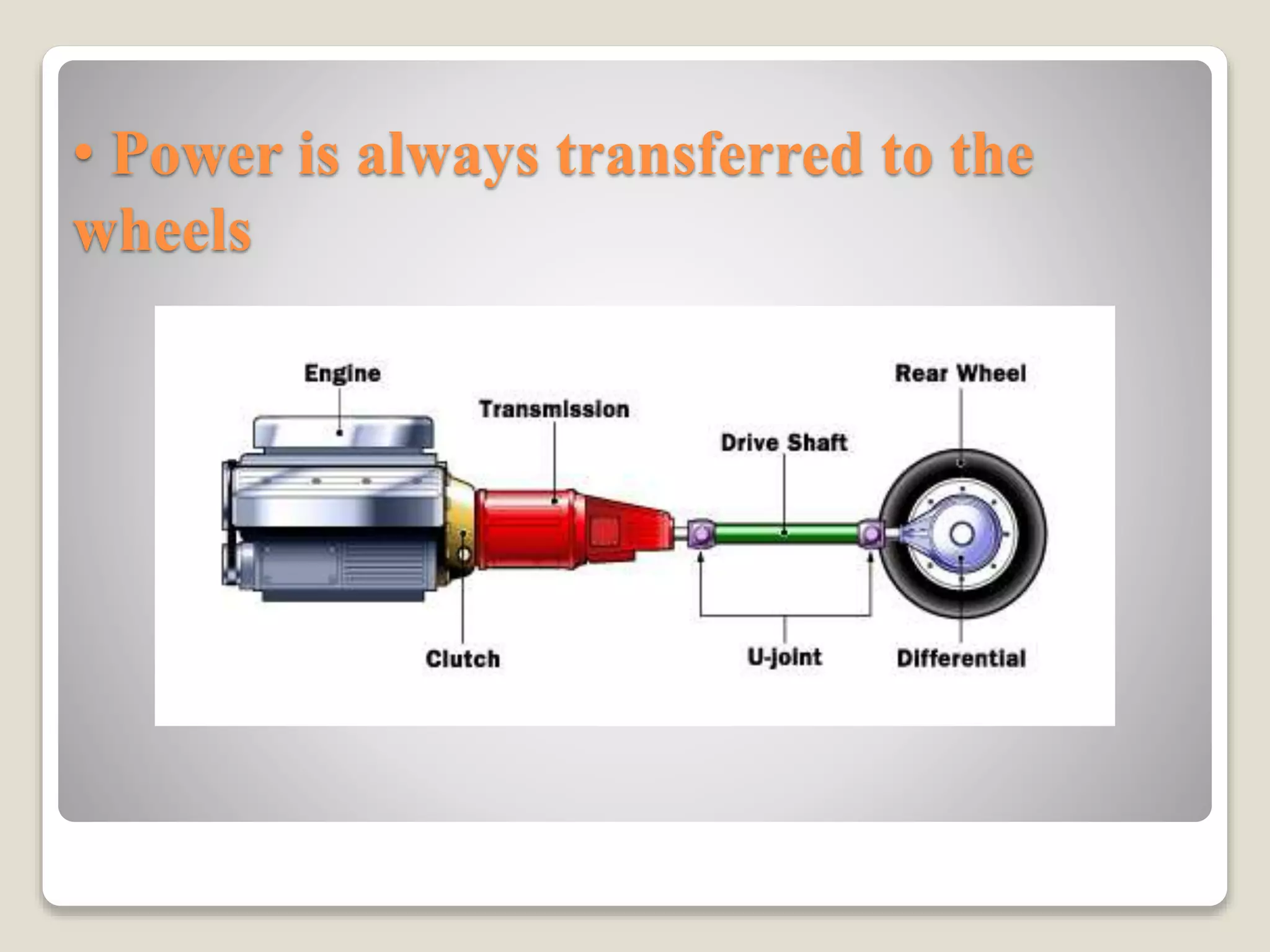 • Power is always transferred to the wheels

Engine

Transmission

Drive Shaft

Rear Wheel

Clutch

U-joint

Differential